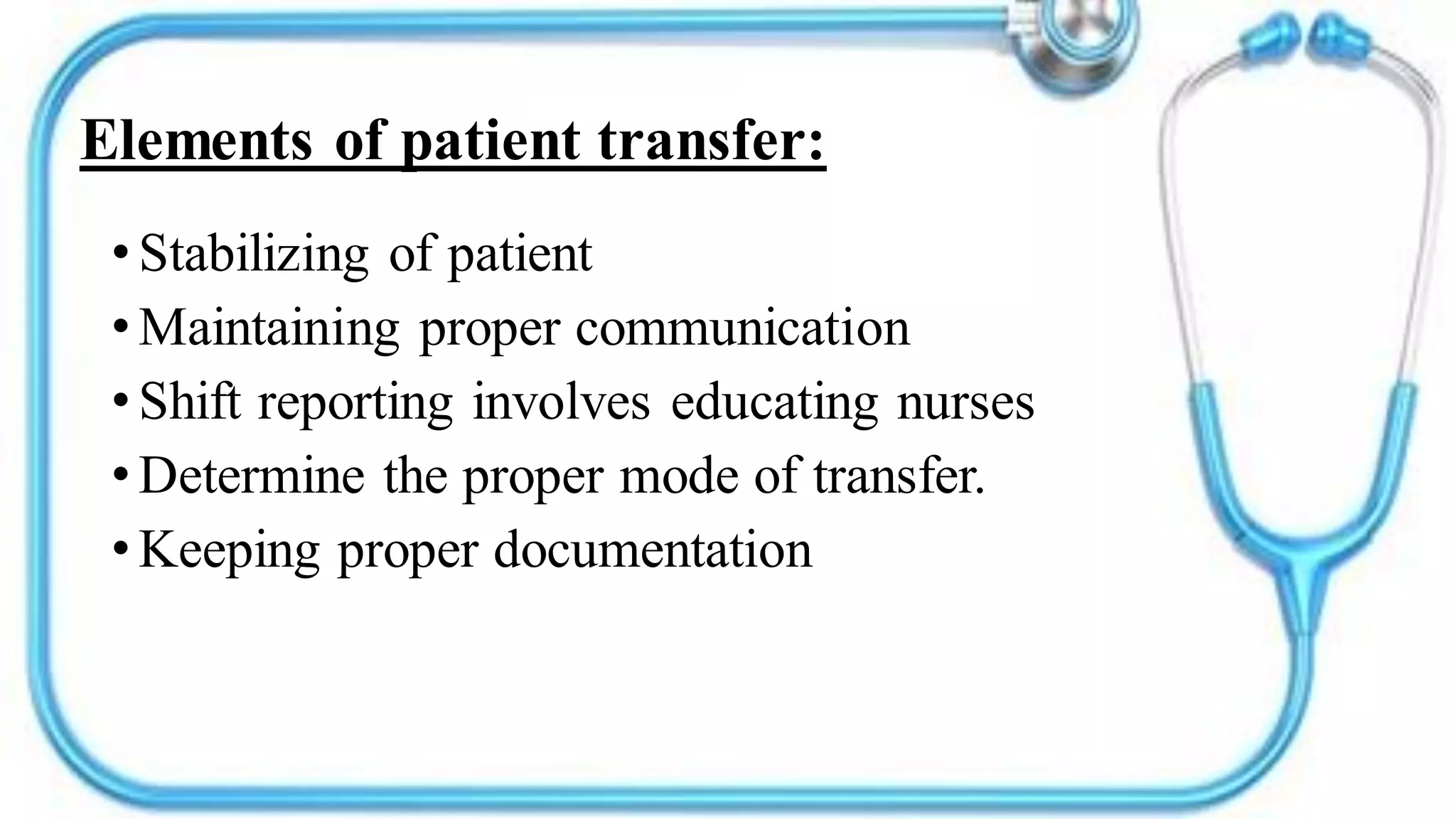 Elements of patient transfer:

• Stabilizing of patient
• Maintaining proper communication
• Shift reporting involves educating nurses
• Determine the proper mode of transfer.
• Keeping proper documentation